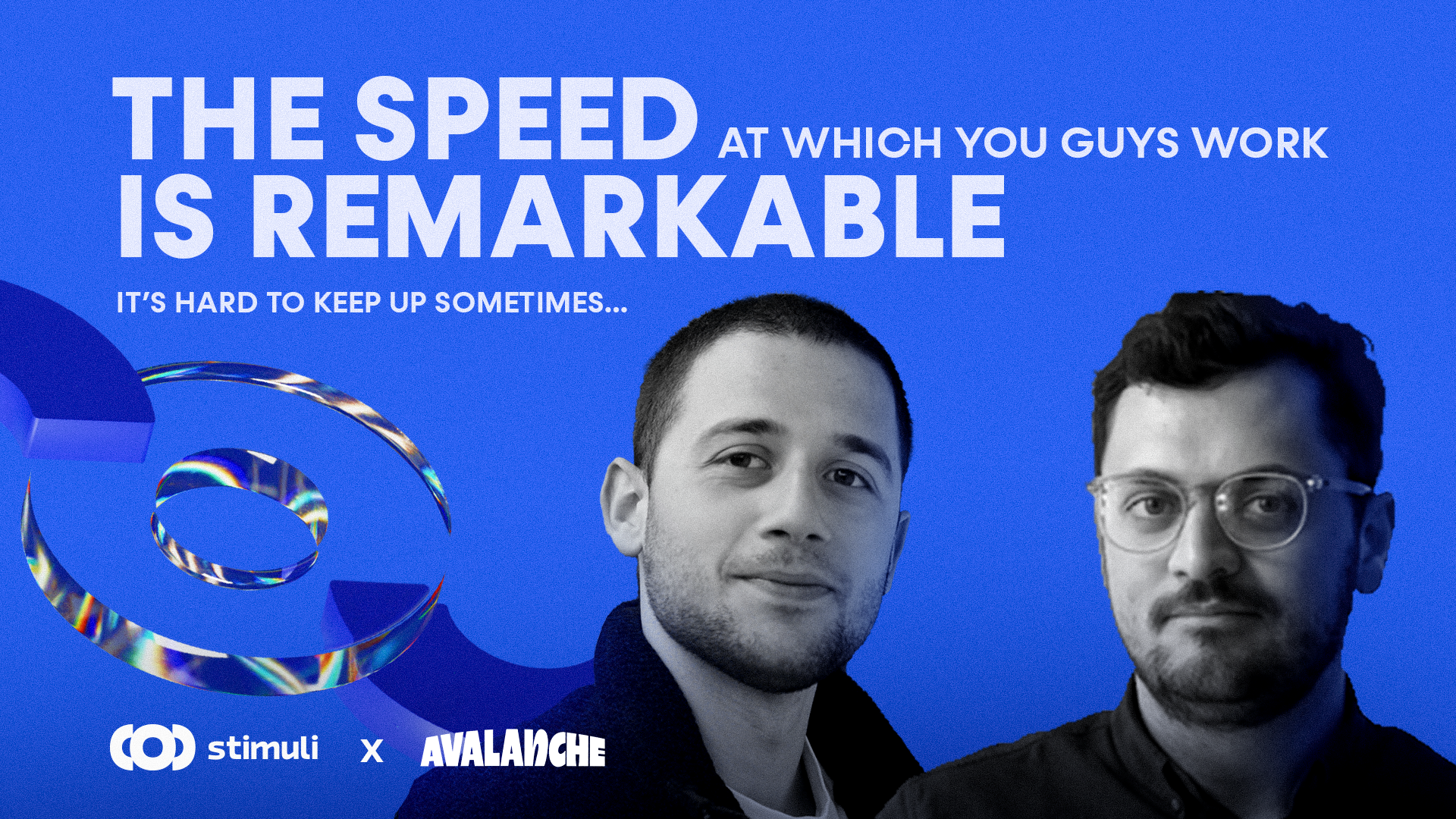 THE SPEED AT WHICH YOU GUYS WORK IS REMARKABLE

IT'S HARD TO KEEP UP SOMETIMES...

stimuli X AVALANCHE